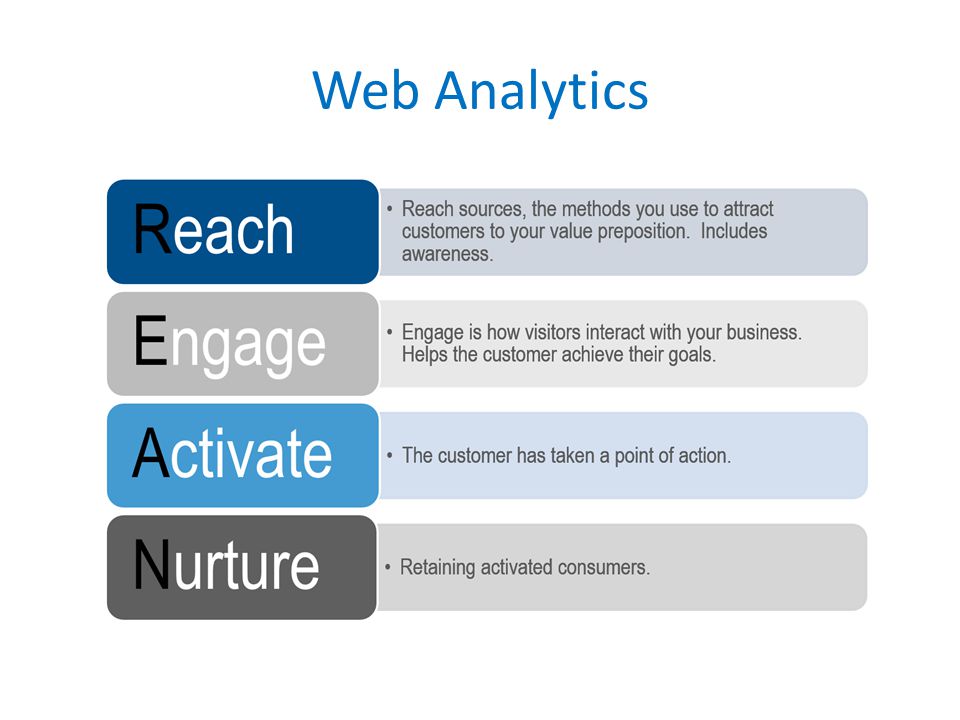 Web Analytics

Reach

• Reach sources, the methods you use to attract customers to your value preposition. Includes awareness.

Engage

• Engage is how visitors interact with your business. Helps the customer achieve their goals.

Activate

• The customer has taken a point of action.

Nurture

• Retaining activated consumers.